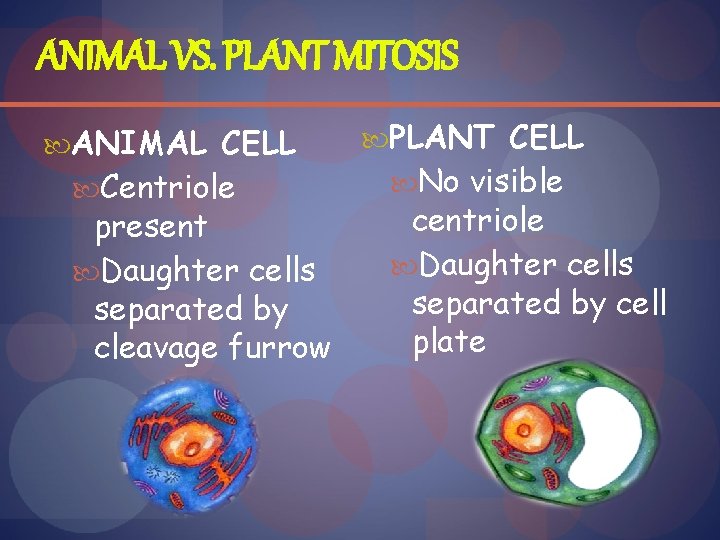 ANIMAL VS. PLANT MITOSIS

ANIMAL CELL
Centriole present
Daughter cells separated by cleavage furrow

PLANT CELL
No visible centriole
Daughter cells separated by cell plate